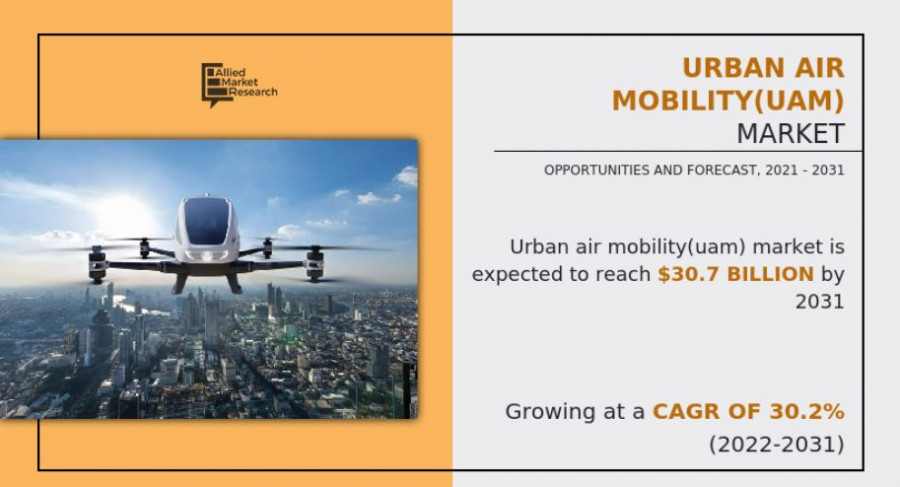 Allied Market Research

URBAN AIR MOBILITY(UAM) MARKET

OPPORTUNITIES AND FORECAST, 2021 - 2031

Urban air mobility(uam) market is expected to reach $30.7 BILLION by 2031

Growing at a CAGR OF 30.2% (2022-2031)